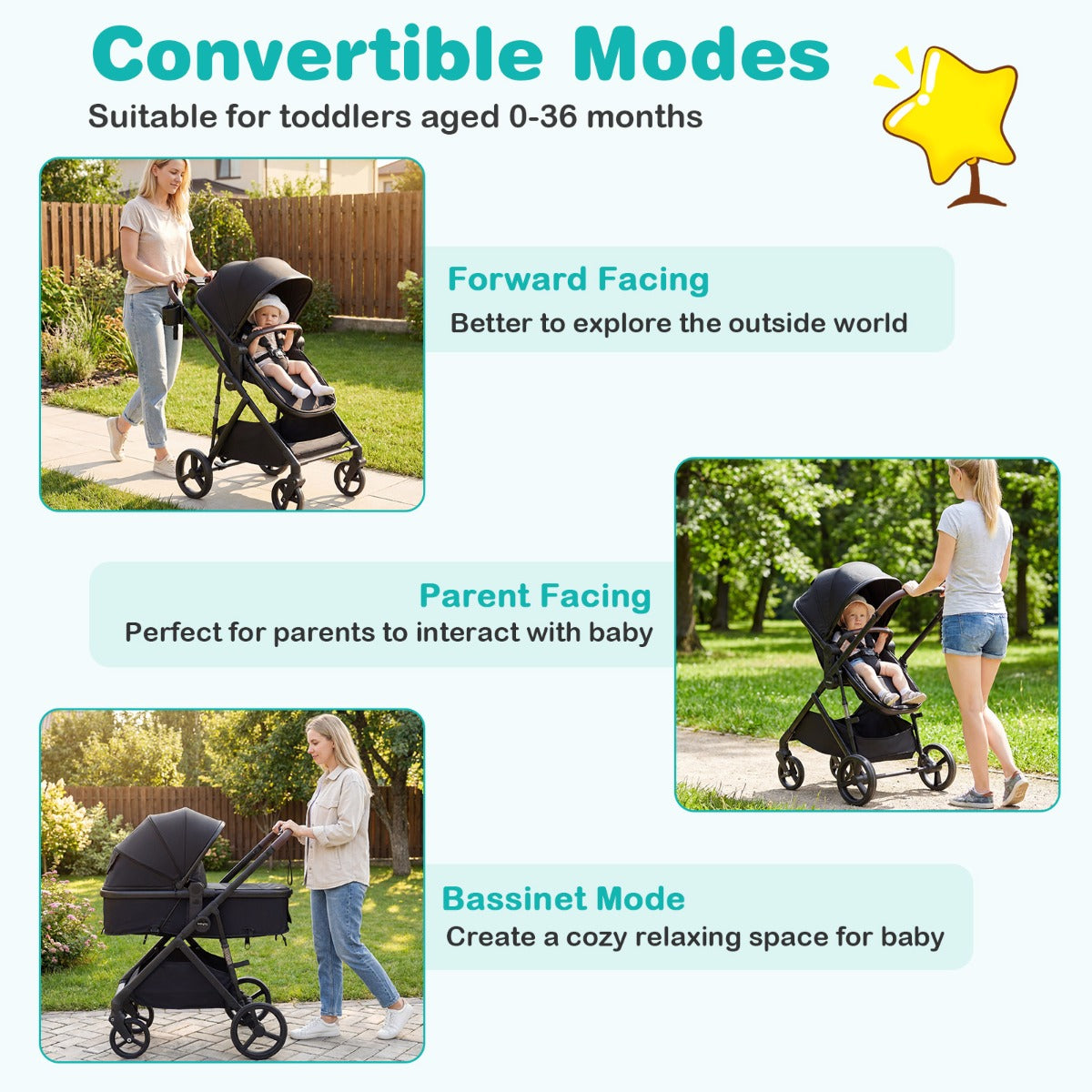 Convertible Modes
Suitable for toddlers aged 0-36 months

Forward Facing
Better to explore the outside world

Parent Facing
Perfect for parents to interact with baby

Bassinet Mode
Create a cozy relaxing space for baby